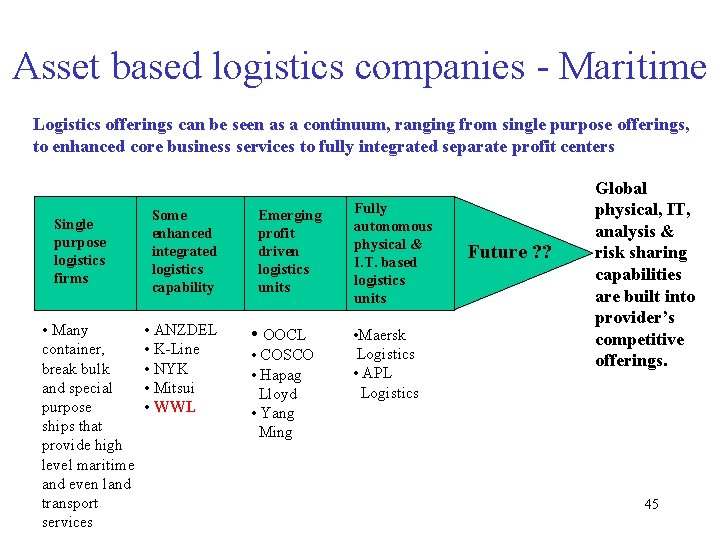 Asset based logistics companies - Maritime

Logistics offerings can be seen as a continuum, ranging from single purpose offerings, to enhanced core business services to fully integrated separate profit centers

Single purpose logistics firms

Some enhanced integrated logistics capability

Emerging profit driven logistics units

Fully autonomous physical & I.T. based logistics units

Future ??

Global physical, IT, analysis & risk sharing capabilities are built into provider's competitive offerings.

• Many container, break bulk and special purpose ships that provide high level maritime and even land transport services

• ANZDEL
• K-Line
• NYK
• Mitsui
• WWL

• OOCL
• COSCO
• Hapag Lloyd
• Yang Ming

•Maersk Logistics
• APL Logistics

45